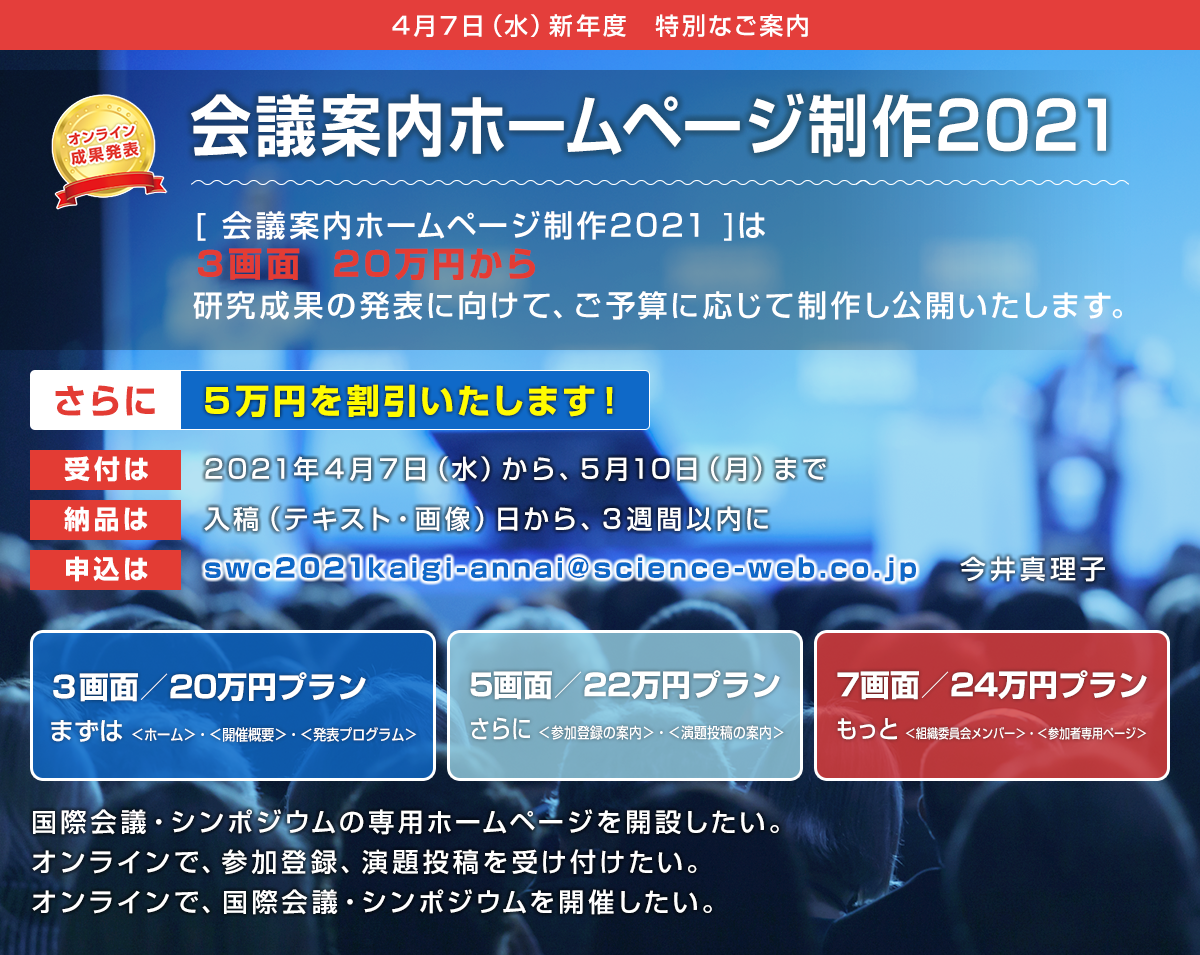 4月7日（水）新年度　特別なご案内

オンライン
成果発表

会議案内ホームページ制作2021

[ 会議案内ホームページ制作2021 ]は
3画面　20万円から
研究成果の発表に向けて、ご予算に応じて制作し公開いたします。

さらに　5万円を割引いたします！

受付は　2021年4月7日（水）から、5月10日（月）まで
納品は　入稿（テキスト・画像）日から、3週間以内に
申込は　swc2021kaigi-annai@science-web.co.jp　今井真理子

3画面／20万円プラン
まずは ＜ホーム＞・＜開催概要＞・＜発表プログラム＞

5画面／22万円プラン
さらに ＜参加登録の案内＞・＜演題投稿の案内＞

7画面／24万円プラン
もっと ＜組織委員会メンバー＞・＜参加者専用ページ＞

国際会議・シンポジウムの専用ホームページを開設したい。
オンラインで、参加登録、演題投稿を受け付けたい。
オンラインで、国際会議・シンポジウムを開催したい。